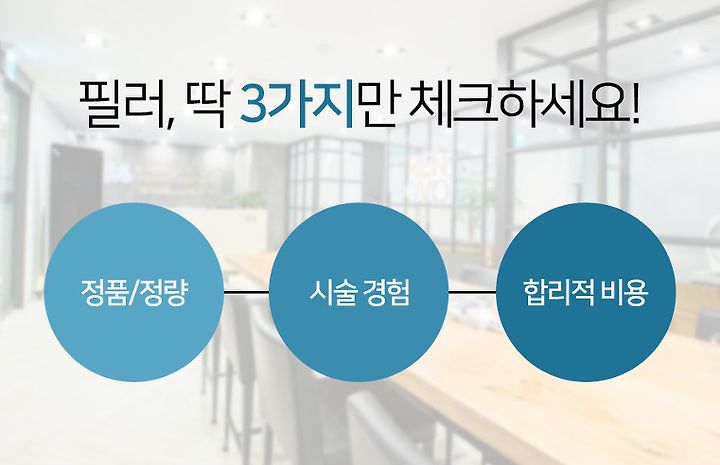 필러, 딱 3가지만 체크하세요!

정품/정량

시술 경험

합리적 비용